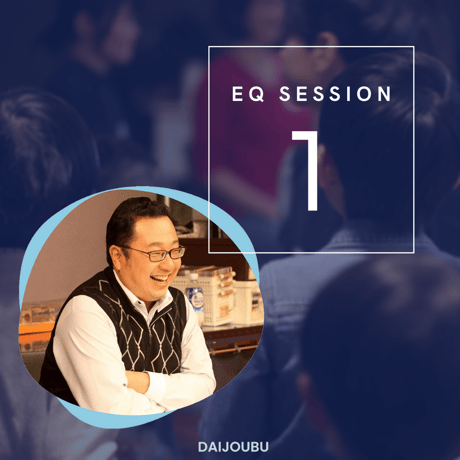 EQ SESSION

1

DAIJOUBU